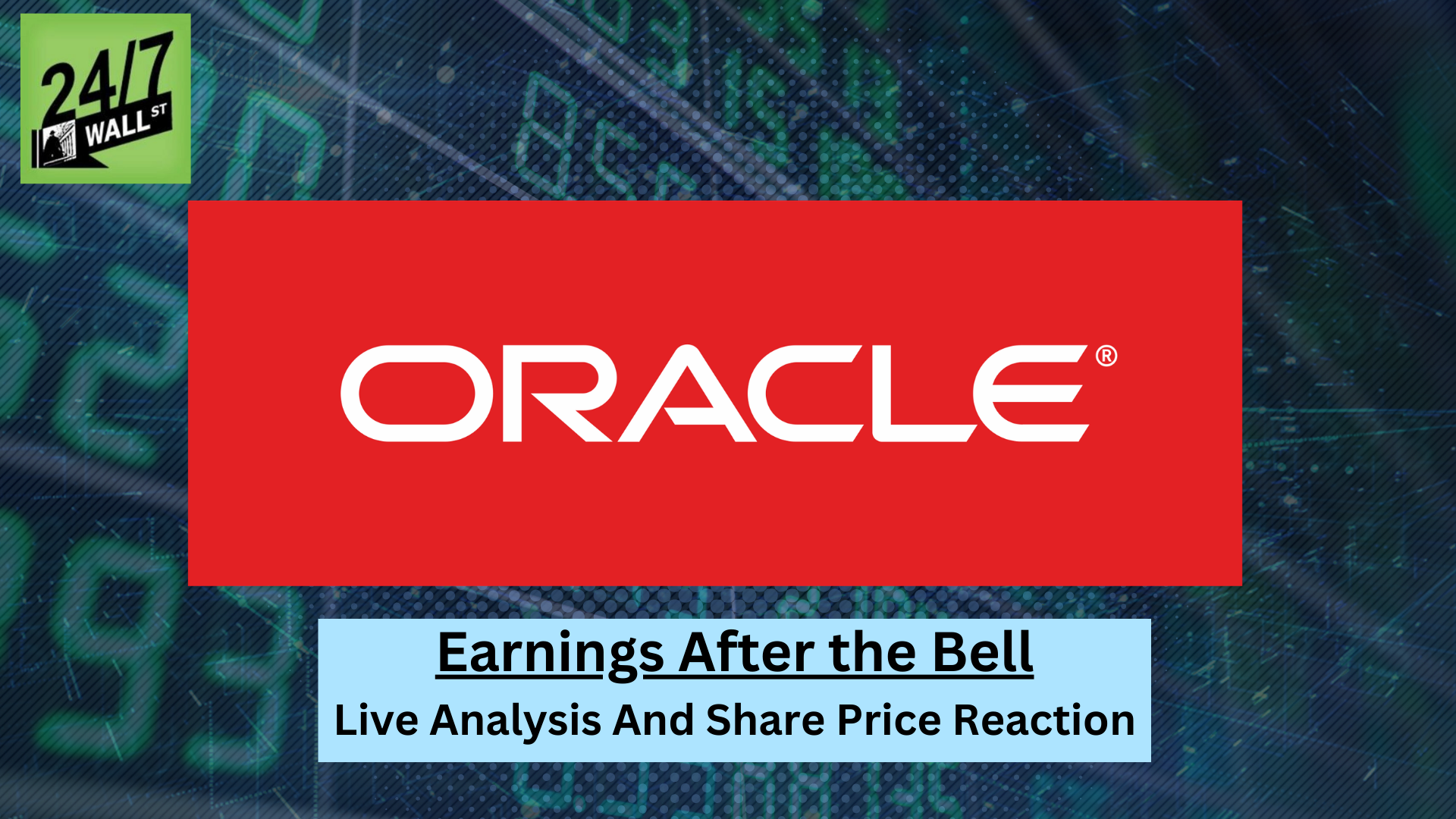 24/7 WALL ST

ORACLE®

Earnings After the Bell

Live Analysis And Share Price Reaction